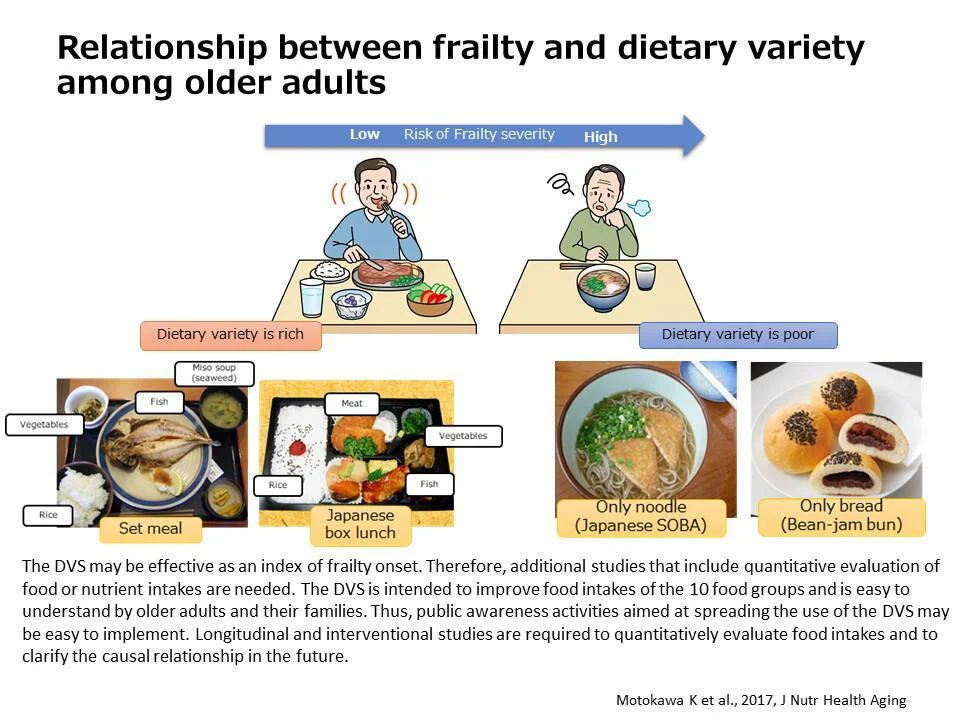 Relationship between frailty and dietary variety among older adults

Low Risk of Frailty severity High

Dietary variety is rich

Dietary variety is poor

Miso soup (seaweed)

Fish

Vegetables

Rice

Set meal

Meat

Vegetables

Rice

Fish

Japanese box lunch

Only noodle (Japanese SOBA)

Only bread (Bean-jam bun)

The DVS may be effective as an index of frailty onset. Therefore, additional studies that include quantitative evaluation of food or nutrient intakes are needed. The DVS is intended to improve food intakes of the 10 food groups and is easy to understand by older adults and their families. Thus, public awareness activities aimed at spreading the use of the DVS may be easy to implement. Longitudinal and interventional studies are required to quantitatively evaluate food intakes and to clarify the causal relationship in the future.

Motokawa K et al., 2017, J Nutr Health Aging